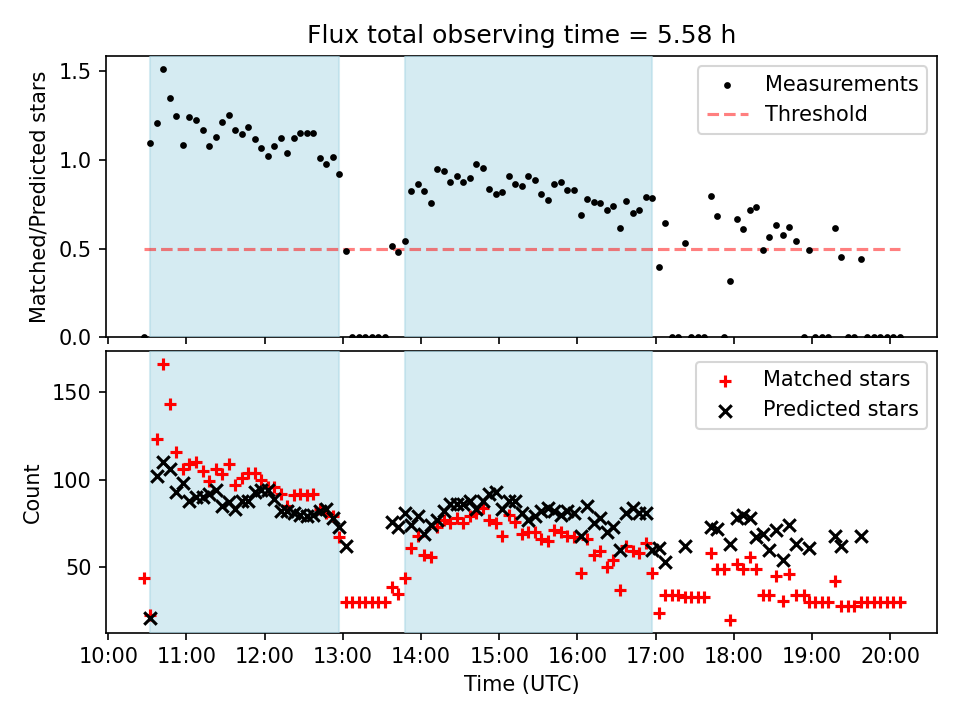 Flux total observing time = 5.58 h

Matched/Predicted stars

1.5
1.0
0.5
0.0

Measurements
Threshold

Count

150
100
50

Matched stars
Predicted stars

10:00 11:00 12:00 13:00 14:00 15:00 16:00 17:00 18:00 19:00 20:00

Time (UTC)